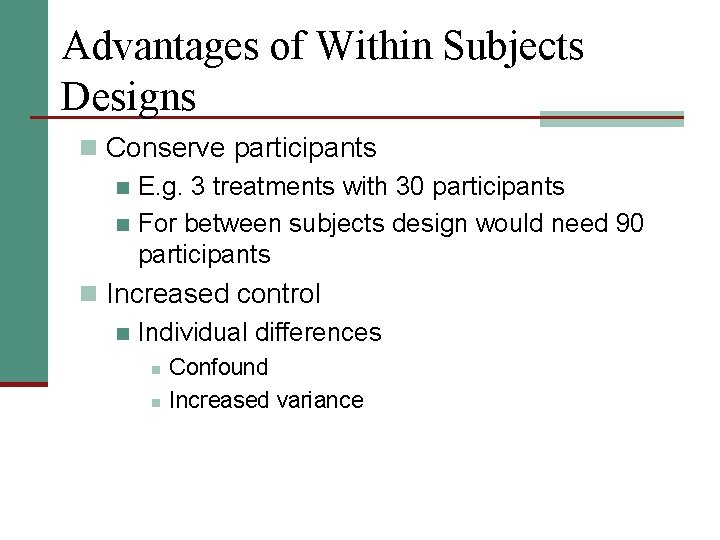 Advantages of Within Subjects Designs

Conserve participants

E.g. 3 treatments with 30 participants

For between subjects design would need 90 participants

Increased control

Individual differences

Confound

Increased variance